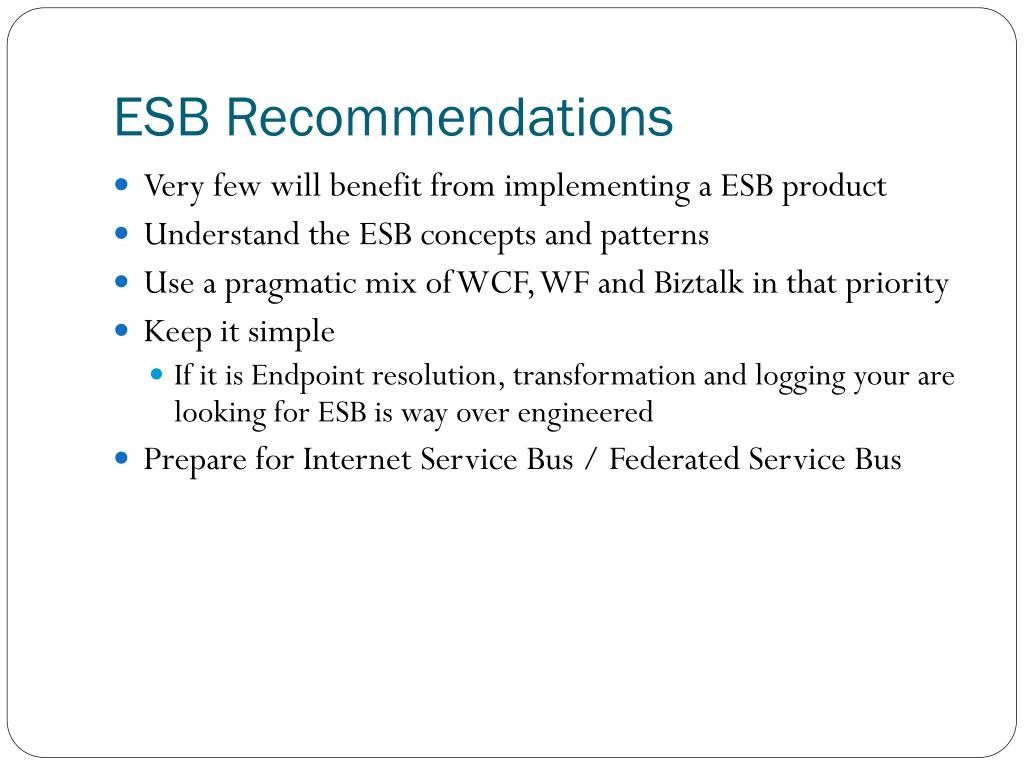 ESB Recommendations

- Very few will benefit from implementing a ESB product
- Understand the ESB concepts and patterns
- Use a pragmatic mix of WCF, WF and Biztalk in that priority
- Keep it simple
  - If it is Endpoint resolution, transformation and logging your are looking for ESB is way over engineered
- Prepare for Internet Service Bus / Federated Service Bus